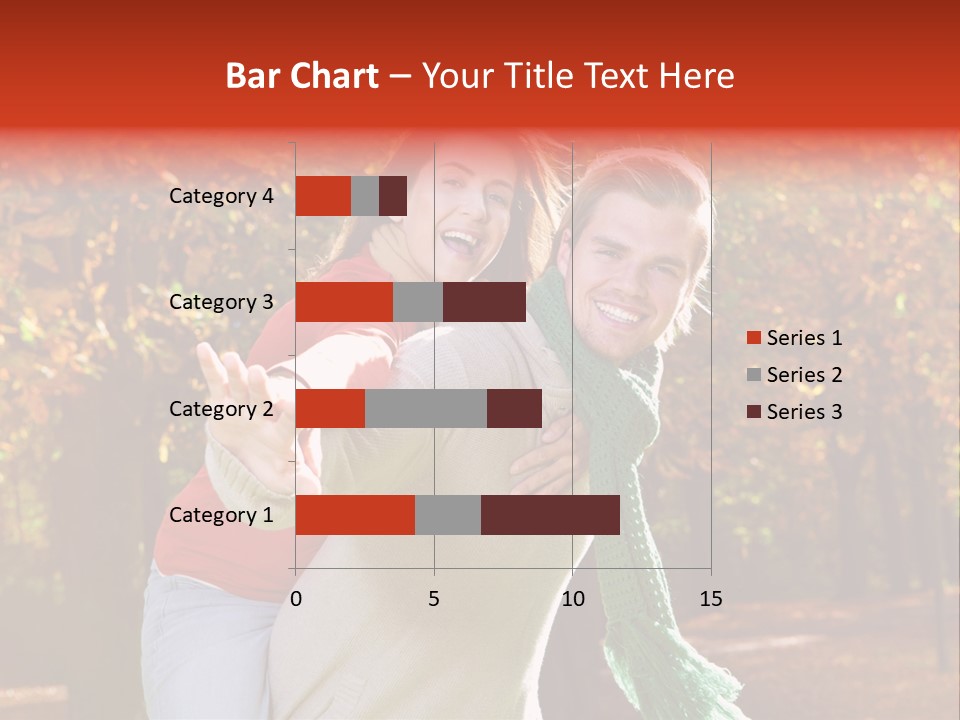 Bar Chart – Your Title Text Here

Category 4
Category 3
Category 2
Category 1

0
5
10
15

Series 1
Series 2
Series 3